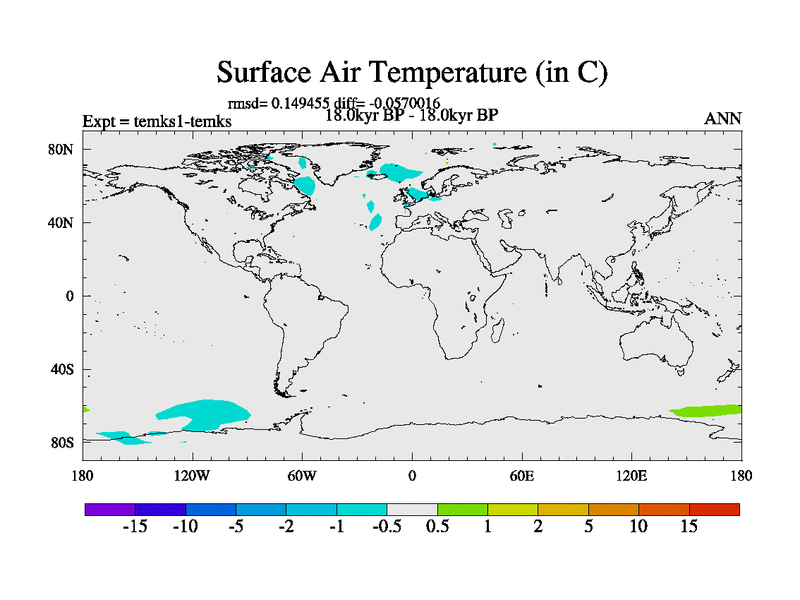 Surface Air Temperature (in C)

rmsd= 0.149455 diff= -0.0570016

Expt = temks1-temks

18.0kyr BP - 18.0kyr BP

ANN

80N
40N
0
40S
80S

180
120W
60W
0
60E
120E
180

-15 -10 -5 -2 -1 -0.5 0.5 1 2 5 10 15